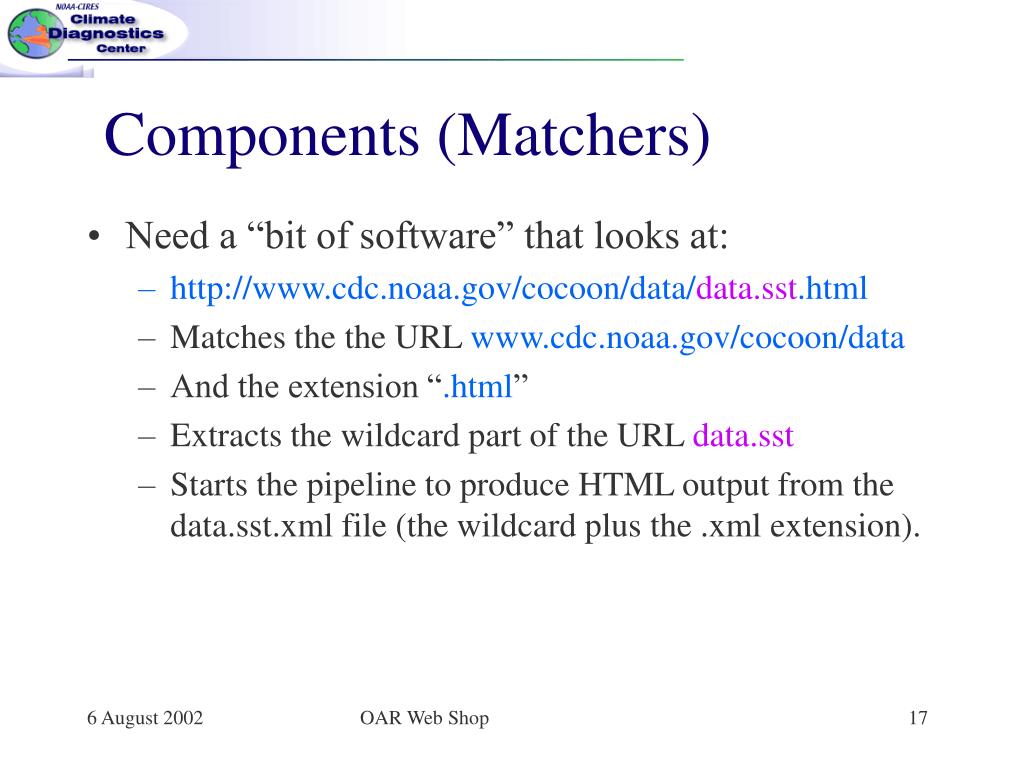 NOAA-CIRES
Climate
Diagnostics
Center

Components (Matchers)

• Need a “bit of software” that looks at:
– http://www.cdc.noaa.gov/cocoon/data/data.sst.html
– Matches the the URL www.cdc.noaa.gov/cocoon/data
– And the extension “.html”
– Extracts the wildcard part of the URL data.sst
– Starts the pipeline to produce HTML output from the data.sst.xml file (the wildcard plus the .xml extension).

6 August 2002
OAR Web Shop
17